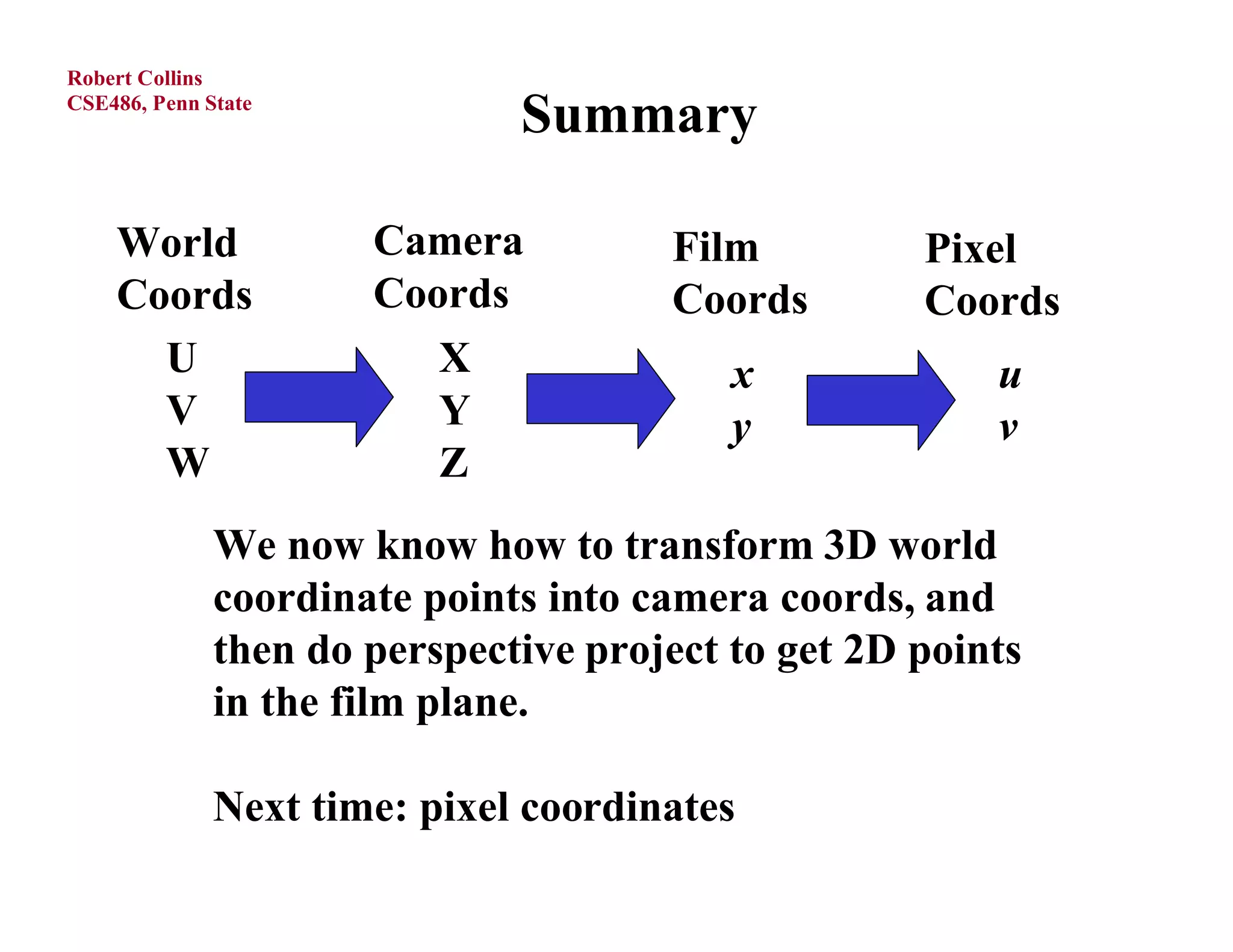 Robert Collins
CSE486, Penn State

Summary

World Coords

U
V
W

Camera Coords

X
Y
Z

Film Coords

$x$
$y$

Pixel Coords

$u$
$v$

We now know how to transform 3D world coordinate points into camera coords, and then do perspective project to get 2D points in the film plane.

Next time: pixel coordinates